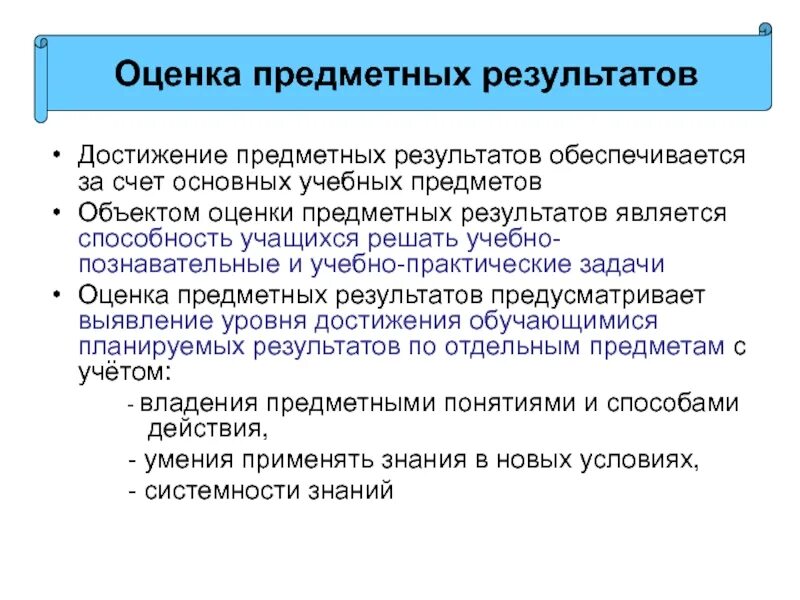 Оценка предметных результатов

• Достижение предметных результатов обеспечивается за счет основных учебных предметов

• Объектом оценки предметных результатов является способность учащихся решать учебно-познавательные и учебно-практические задачи

• Оценка предметных результатов предусматривает выявление уровня достижения обучающимися планируемых результатов по отдельным предметам с учётом:

- владения предметными понятиями и способами действия,

- умения применять знания в новых условиях,

- системности знаний